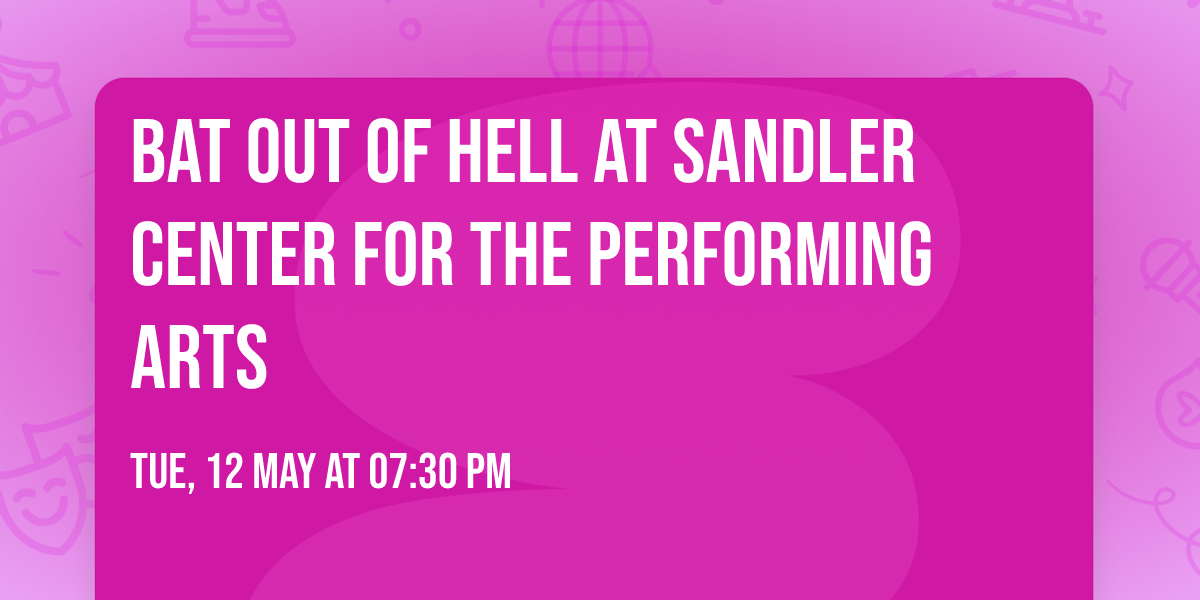 BAT OUT OF HELL AT SANDLER CENTER FOR THE PERFORMING ARTS

TUE, 12 MAY AT 07:30 PM